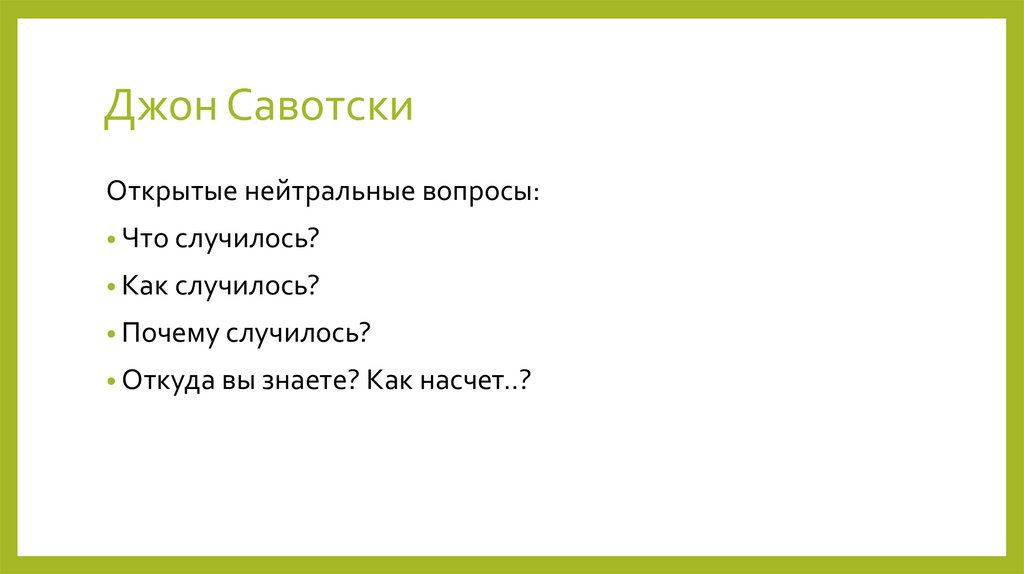 Джон Савотски

Открытые нейтральные вопросы:

• Что случилось?

• Как случилось?

• Почему случилось?

• Откуда вы знаете? Как насчет..?